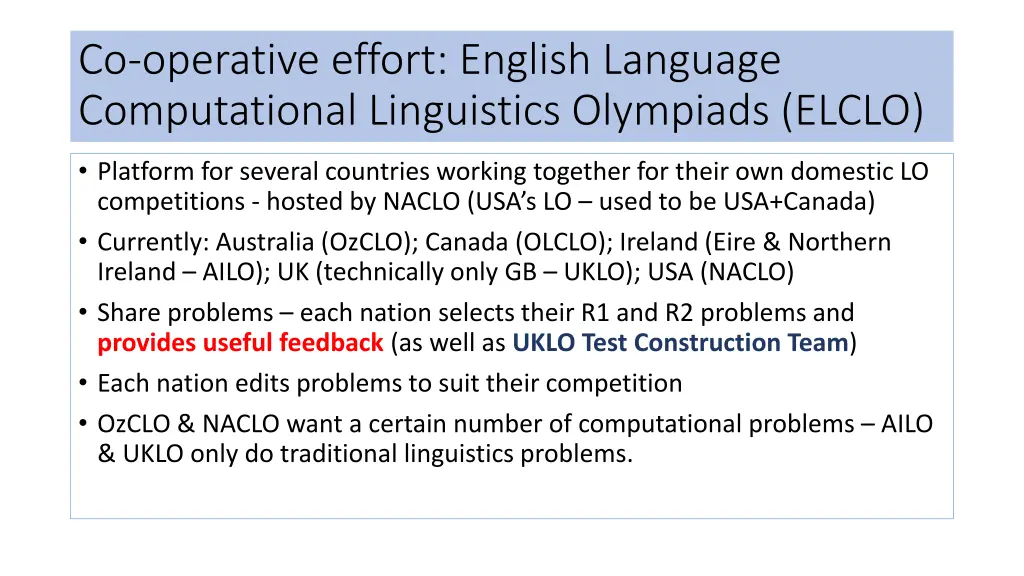 Co-operative effort: English Language Computational Linguistics Olympiads (ELCLO)

• Platform for several countries working together for their own domestic LO competitions - hosted by NACLO (USA’s LO – used to be USA+Canada)
• Currently: Australia (OzCLO); Canada (OLCLO); Ireland (Eire & Northern Ireland – AILO); UK (technically only GB – UKLO); USA (NACLO)
• Share problems – each nation selects their R1 and R2 problems and provides useful feedback (as well as UKLO Test Construction Team)
• Each nation edits problems to suit their competition
• OzCLO & NACLO want a certain number of computational problems – AILO & UKLO only do traditional linguistics problems.